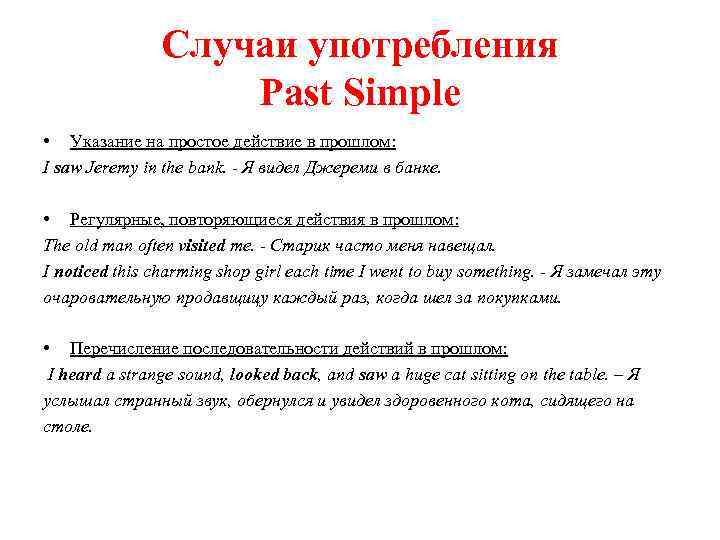 Случаи употребления Past Simple

• Указание на простое действие в прошлом:
I saw Jeremy in the bank. - Я видел Джереми в банке.

• Регулярные, повторяющиеся действия в прошлом:
The old man often visited me. - Старик часто меня навещал.
I noticed this charming shop girl each time I went to buy something. - Я замечал эту очаровательную продавщицу каждый раз, когда шел за покупками.

• Перечисление последовательности действий в прошлом:
I heard a strange sound, looked back, and saw a huge cat sitting on the table. – Я услышал странный звук, обернулся и увидел здоровенного кота, сидящего на столе.